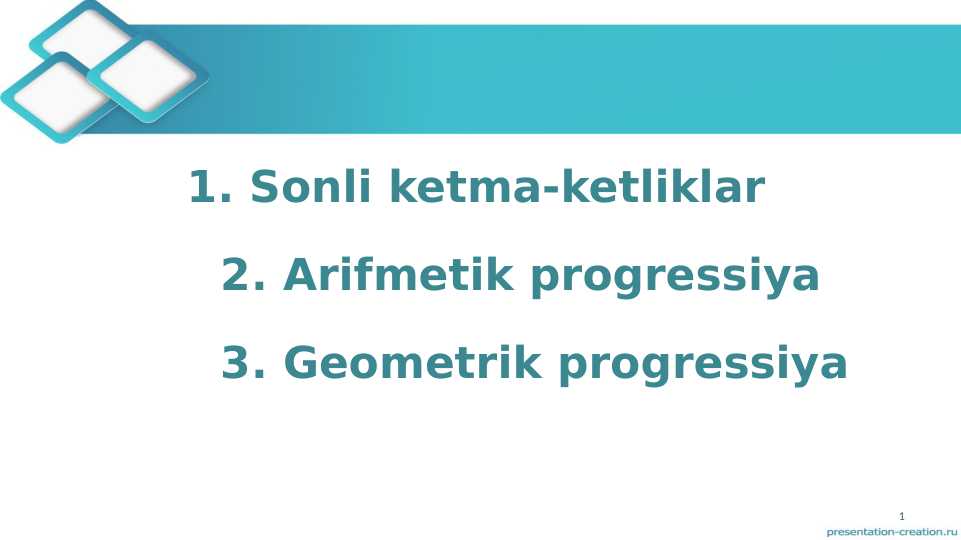 1. Sonli ketma-ketliklar

2. Arifmetik progressiya

3. Geometrik progressiya

1

presentation-creation.ru